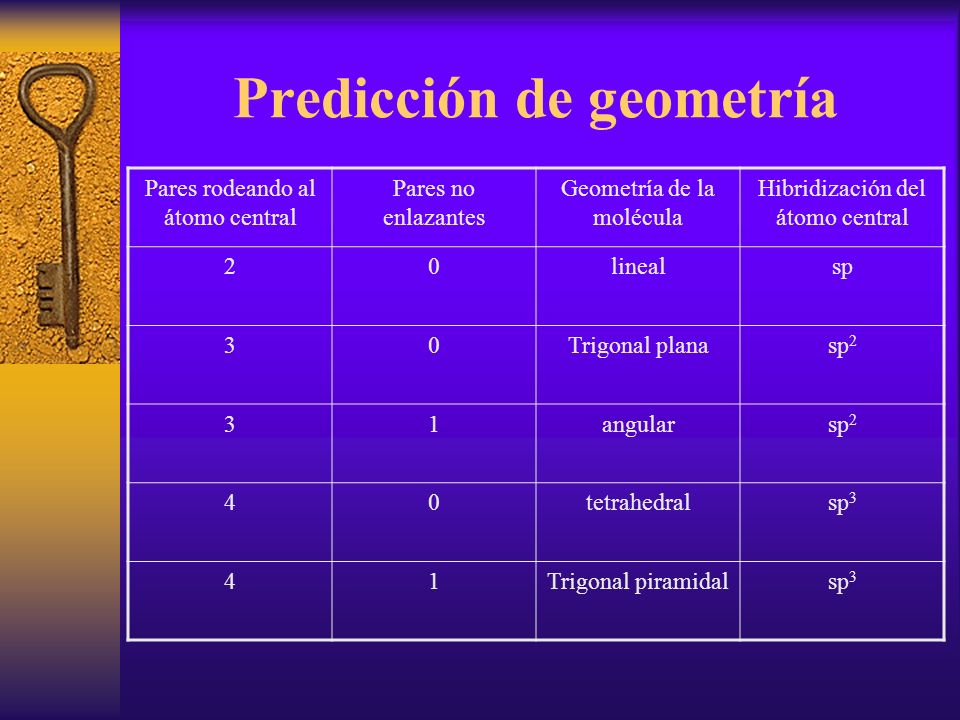 Predicción de geometría

| Pares rodeando al átomo central | Pares no enlazantes | Geometría de la molécula | Hibridización del átomo central |
|---|---|---|---|
| 2 | 0 | lineal | sp |
| 3 | 0 | Trigonal plana | $sp^2$ |
| 3 | 1 | angular | $sp^2$ |
| 4 | 0 | tetrahedral | $sp^3$ |
| 4 | 1 | Trigonal piramidal | $sp^3$ |